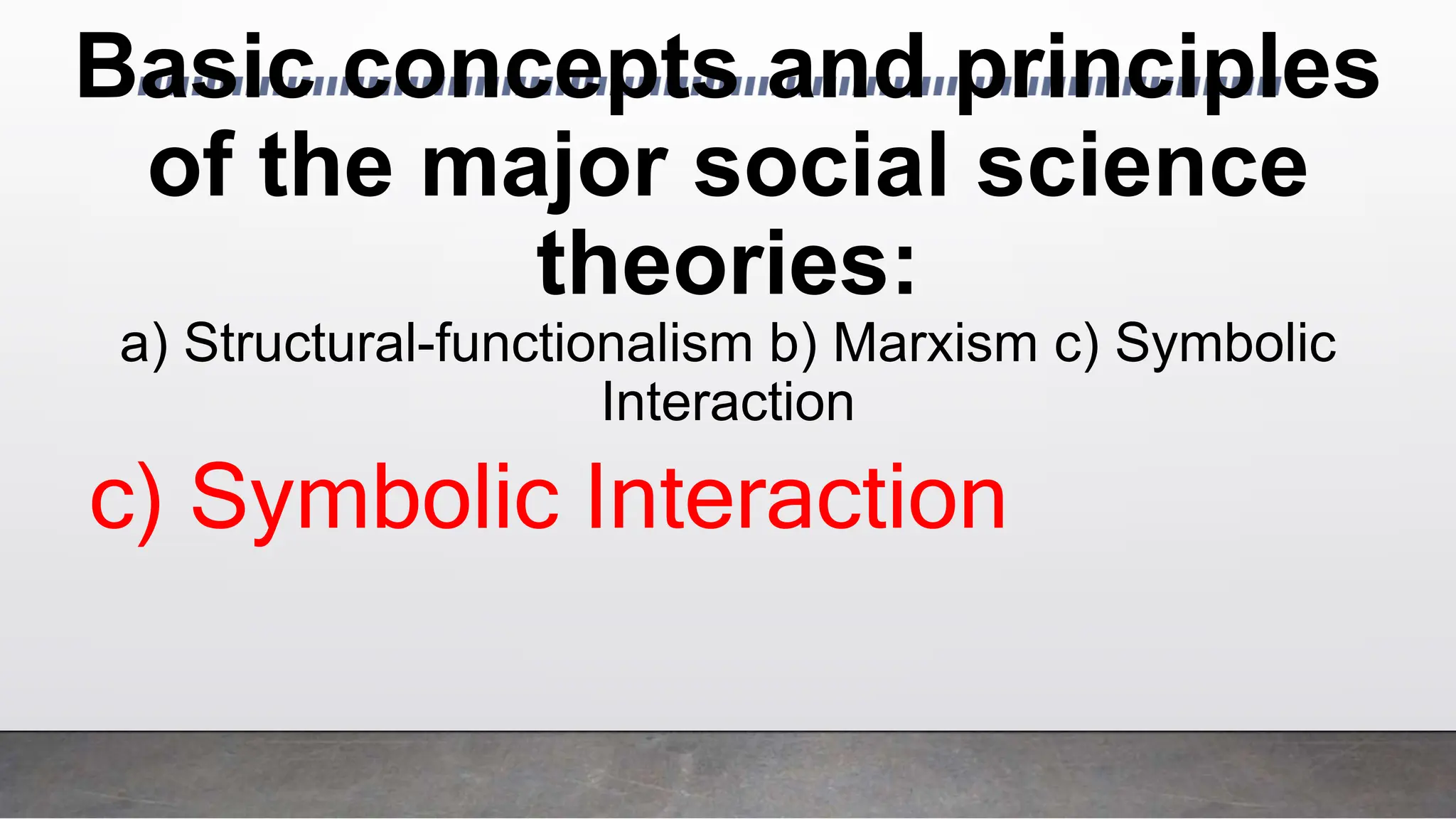 Basic concepts and principles of the major social science theories:

a) Structural-functionalism b) Marxism c) Symbolic Interaction

c) Symbolic Interaction